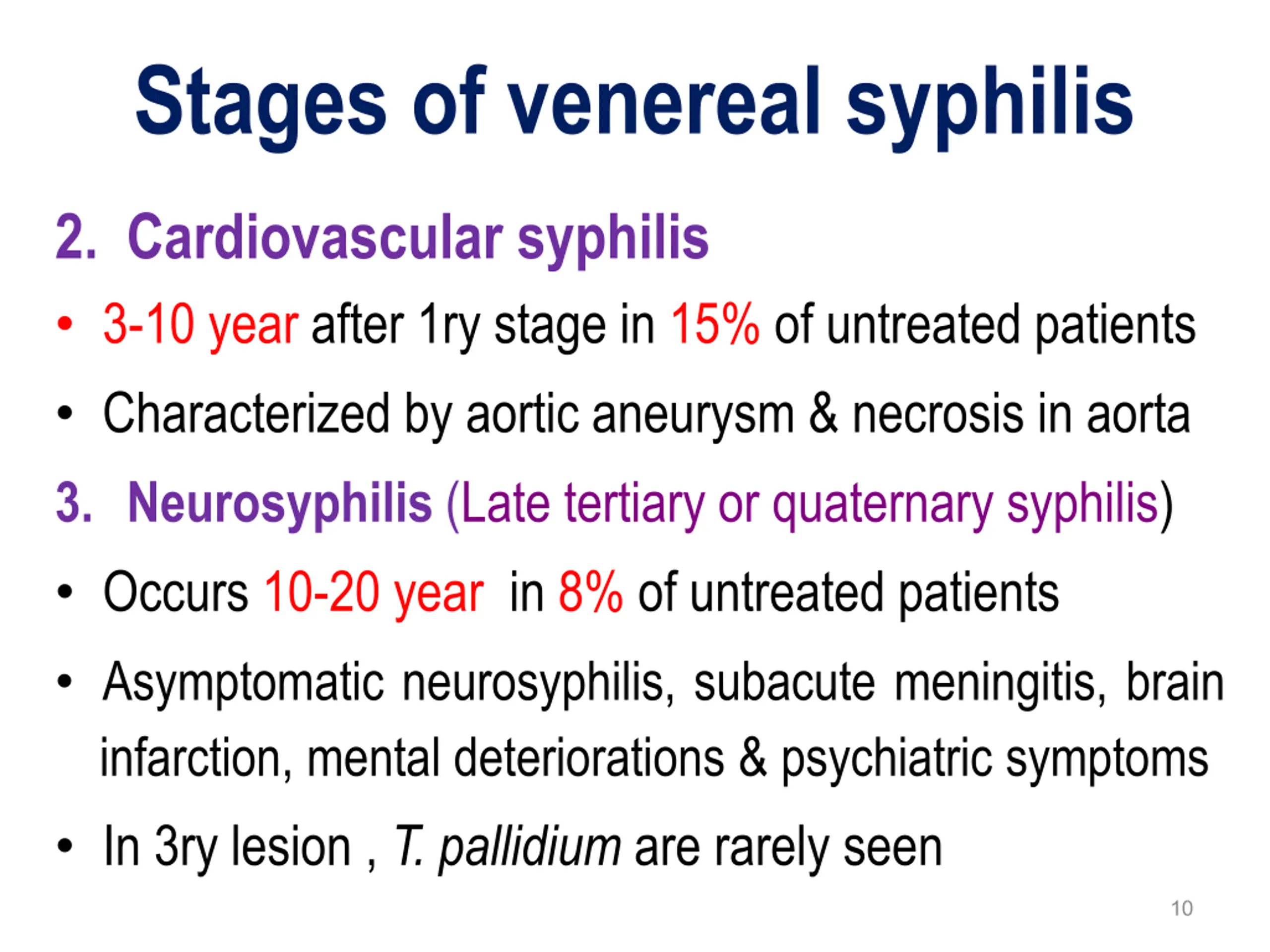 Stages of venereal syphilis

2. Cardiovascular syphilis

• 3-10 year after 1ry stage in 15% of untreated patients

• Characterized by aortic aneurysm & necrosis in aorta

3. Neurosyphilis (Late tertiary or quaternary syphilis)

• Occurs 10-20 year in 8% of untreated patients

• Asymptomatic neurosyphilis, subacute meningitis, brain infarction, mental deteriorations & psychiatric symptoms

• In 3ry lesion , T. pallidium are rarely seen

10